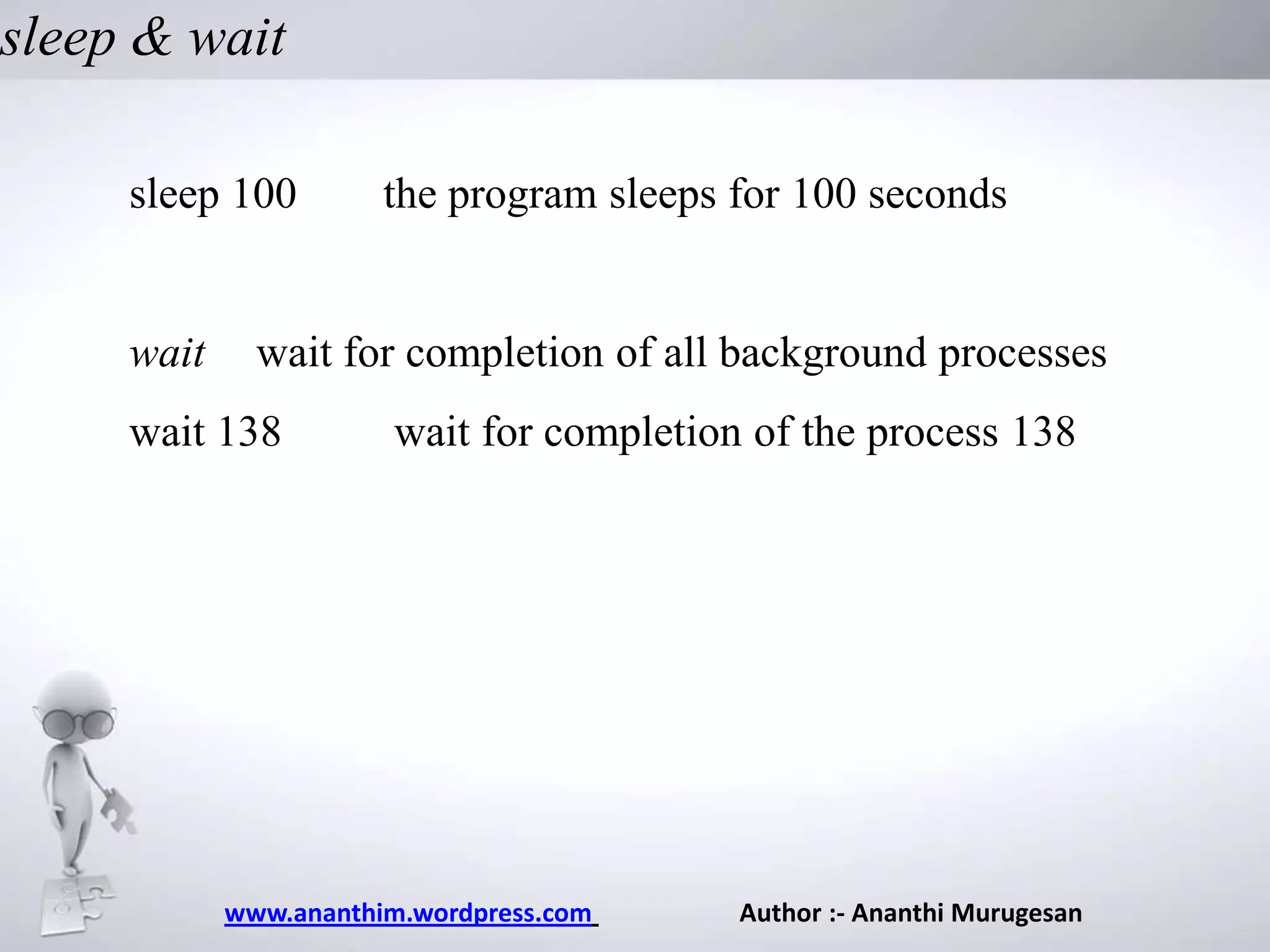 sleep & wait

sleep 100 the program sleeps for 100 seconds

wait wait for completion of all background processes

wait 138 wait for completion of the process 138

www.ananthim.wordpress.com Author :- Ananthi Murugesan